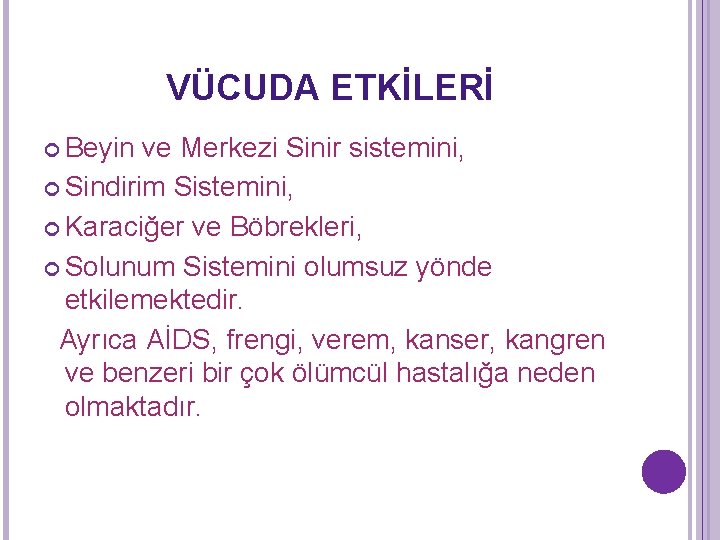 VÜCUDA ETKİLERİ

Beyin ve Merkezi Sinir sistemini,

Sindirim Sistemini,

Karaciğer ve Böbrekleri,

Solunum Sistemini olumsuz yönde etkilemektedir.

Ayrıca AİDS, frengi, verem, kanser, kangren ve benzeri bir çok ölümcül hastalığa neden olmaktadır.